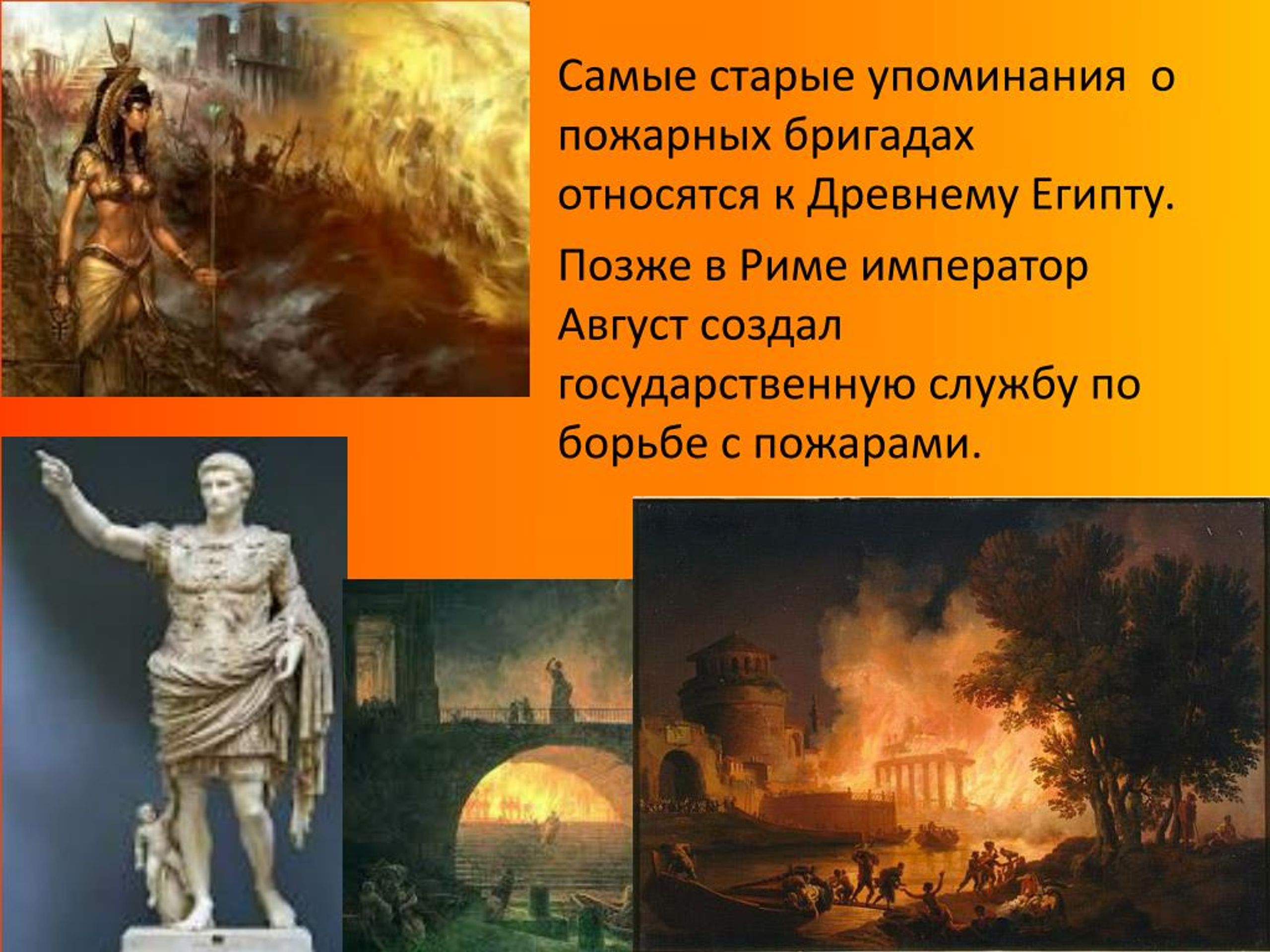 Самые старые упоминания о пожарных бригадах относятся к Древнему Египту.

Позже в Риме император Август создал государственную службу по борьбе с пожарами.